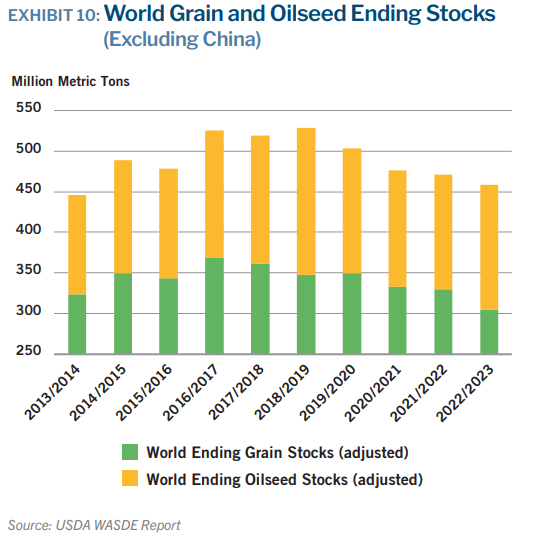 EXHIBIT 10: World Grain and Oilseed Ending Stocks (Excluding China)

Million Metric Tons

550
500
450
400
350
300
250

2013/2014
2014/2015
2015/2016
2016/2017
2017/2018
2018/2019
2019/2020
2020/2021
2021/2022
2022/2023

World Ending Grain Stocks (adjusted)
World Ending Oilseed Stocks (adjusted)

Source: USDA WASDE Report